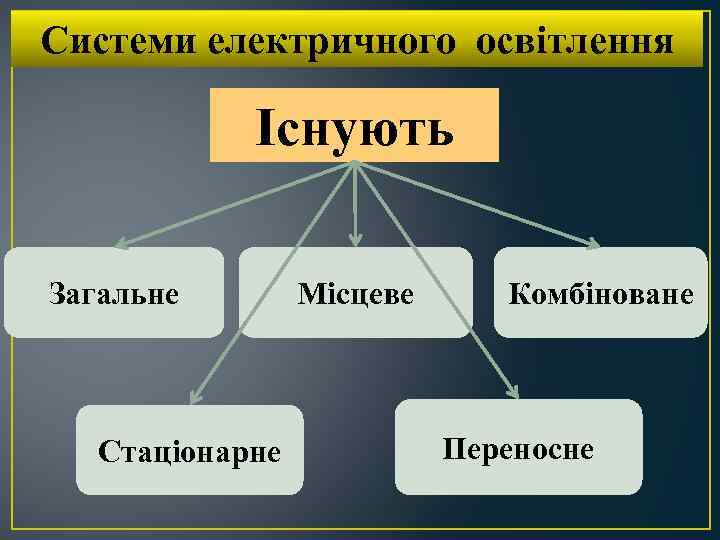 Системи електричного освітлення

Існують

Загальне

Місцеве

Комбіноване

Стаціонарне

Переносне